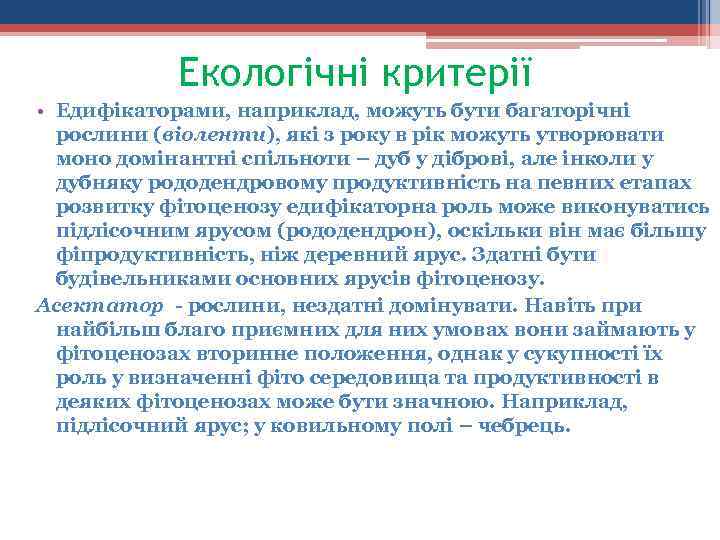 Екологічні критерії

• Едифікаторами, наприклад, можуть бути багаторічні рослини (віоленти), які з року в рік можуть утворювати моно домінантні спільноти – дуб у діброві, але інколи у дубняку рододендровому продуктивність на певних етапах розвитку фітоценозу едифікаторна роль може виконуватись підлісочним ярусом (рододендрон), оскільки він має більшу фіпродуктивність, ніж деревний ярус. Здатні бути будівельниками основних ярусів фітоценозу.

Асектатор - рослини, нездатні домінувати. Навіть при найбільш благо приємних для них умовах вони займають у фітоценозах вторинне положення, однак у сукупності їх роль у визначенні фіто середовища та продуктивності в деяких фітоценозах може бути значною. Наприклад, підлісочний ярус; у ковильному полі – чебрець.